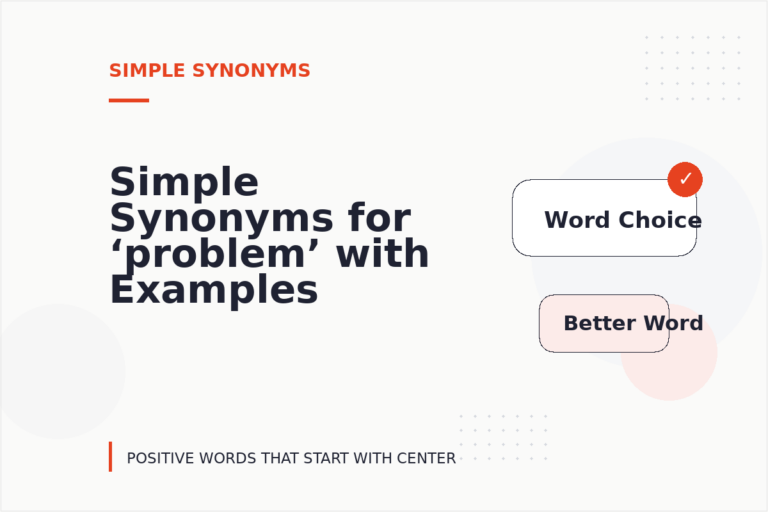 SIMPLE SYNONYMS

Simple Synonyms for ‘problem’ with Examples

✓

Word Choice

Better Word

POSITIVE WORDS THAT START WITH CENTER